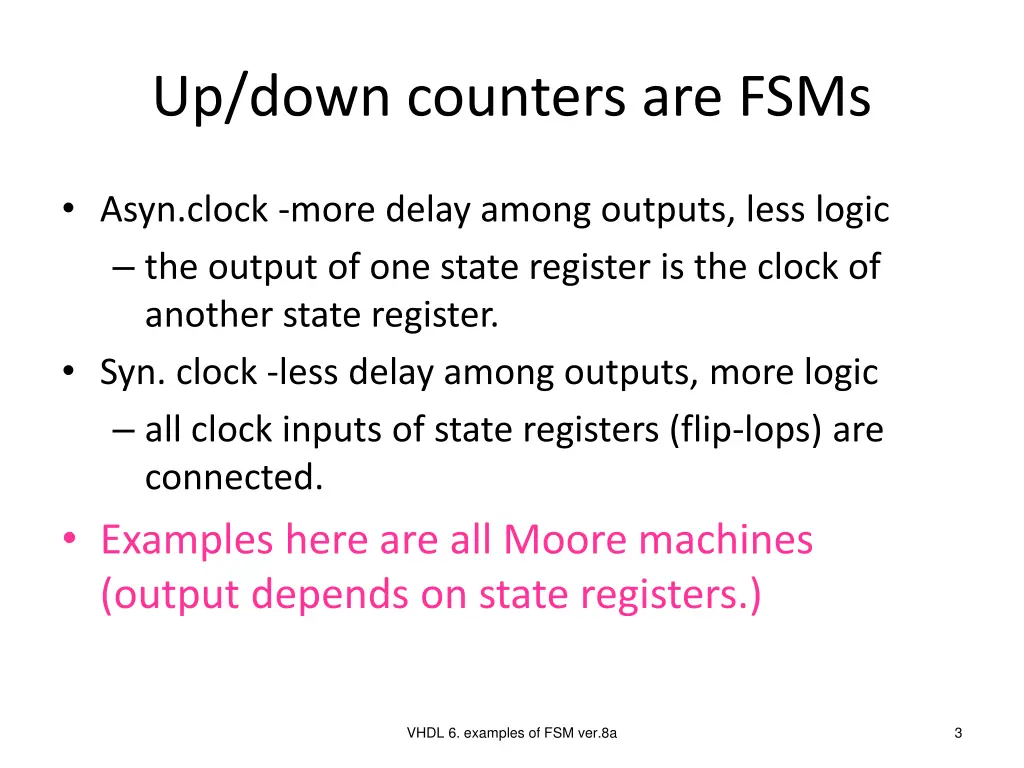 Up/down counters are FSMs

• Asyn.clock -more delay among outputs, less logic
– the output of one state register is the clock of another state register.
• Syn. clock -less delay among outputs, more logic
– all clock inputs of state registers (flip-lops) are connected.
• Examples here are all Moore machines (output depends on state registers.)

VHDL 6. examples of FSM ver.8a

3